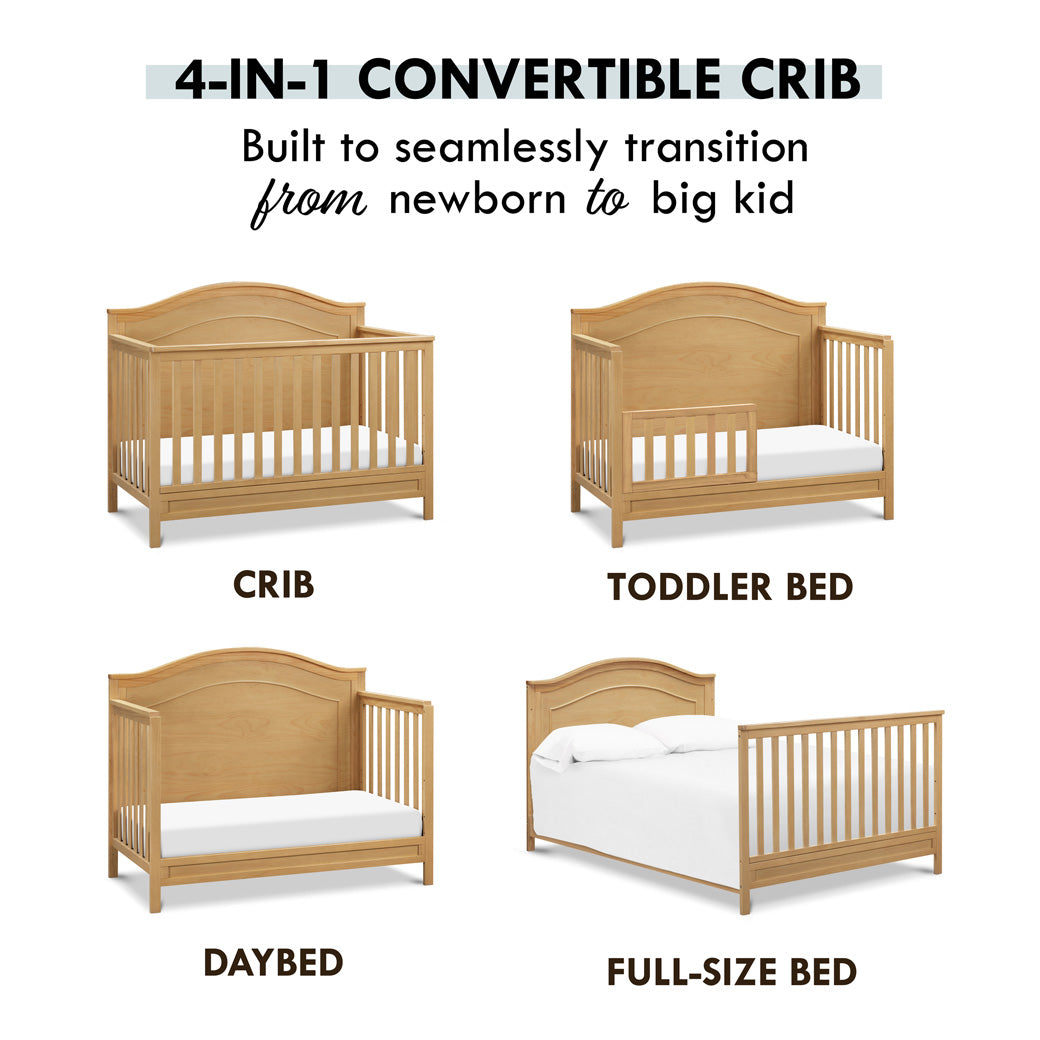 4-IN-1 CONVERTIBLE CRIB

Built to seamlessly transition from newborn to big kid

CRIB

TODDLER BED

DAYBED

FULL-SIZE BED